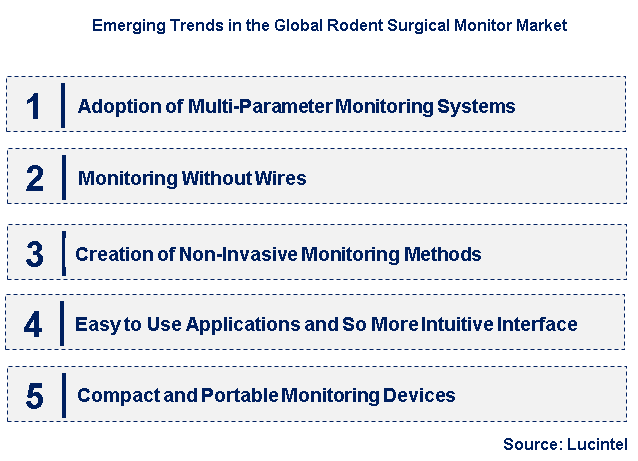 Emerging Trends in the Global Rodent Surgical Monitor Market

1 Adoption of Multi-Parameter Monitoring Systems

2 Monitoring Without Wires

3 Creation of Non-Invasive Monitoring Methods

4 Easy to Use Applications and So More Intuitive Interface

5 Compact and Portable Monitoring Devices

Source: Lucintel